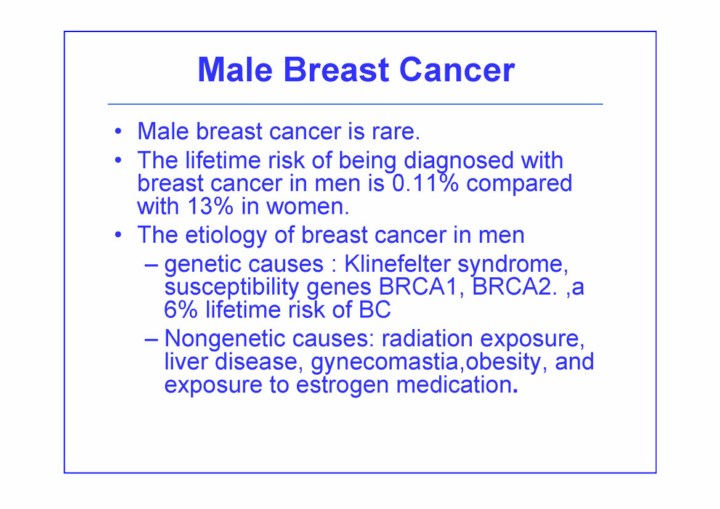 Male Breast Cancer

• Male breast cancer is rare.
• The lifetime risk of being diagnosed with breast cancer in men is 0.11% compared with 13% in women.
• The etiology of breast cancer in men
– genetic causes : Klinefelter syndrome, susceptibility genes BRCA1, BRCA2. ,a 6% lifetime risk of BC
– Nongenetic causes: radiation exposure, liver disease, gynecomastia,obesity, and exposure to estrogen medication.